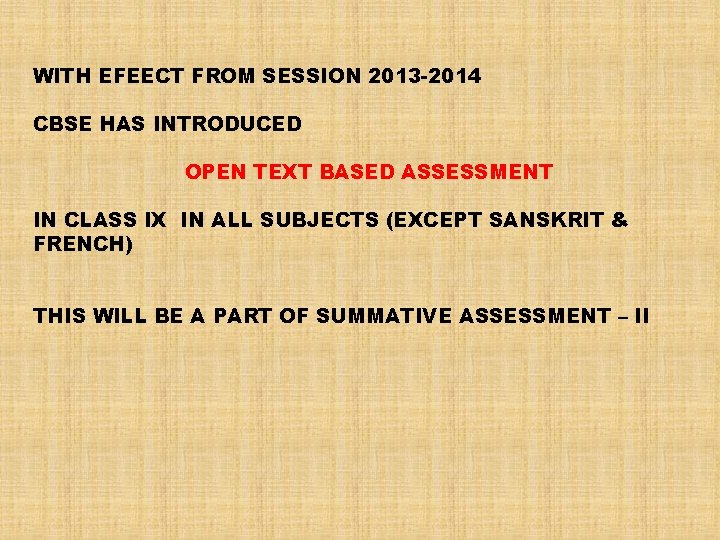 WITH EFEECT FROM SESSION 2013-2014

CBSE HAS INTRODUCED

OPEN TEXT BASED ASSESSMENT

IN CLASS IX IN ALL SUBJECTS (EXCEPT SANSKRIT & FRENCH)

THIS WILL BE A PART OF SUMMATIVE ASSESSMENT – II